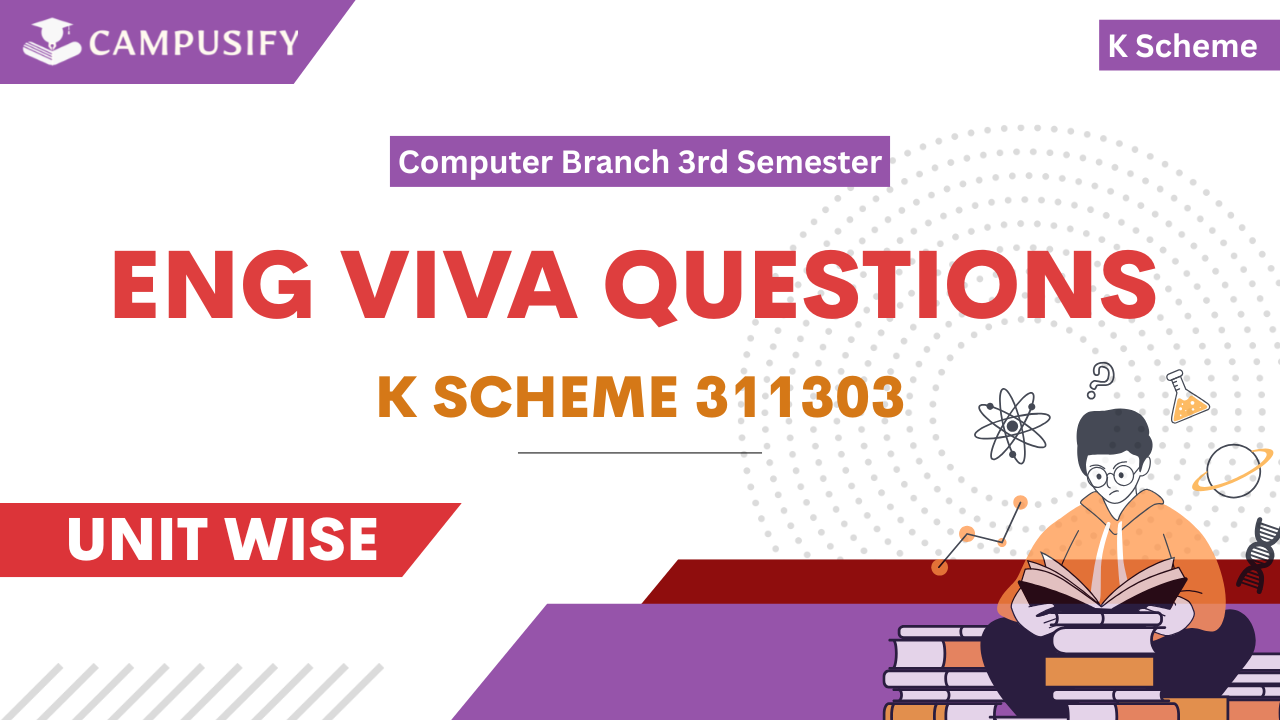 CAMPUSIFY

K Scheme

Computer Branch 3rd Semester

ENG VIVA QUESTIONS

K SCHEME 311303

UNIT WISE